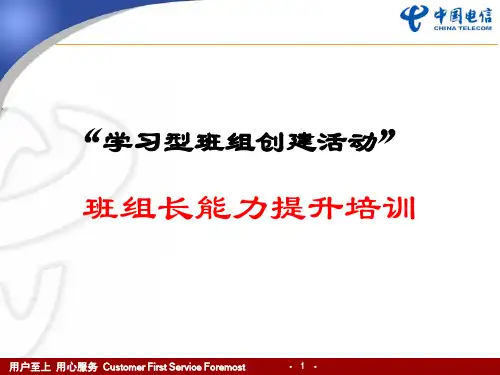 中国电信
CHINA TELECOM

“学习型班组创建活动”

班组长能力提升培训

用户至上 用心服务 Customer First Service Foremost

- 1 -